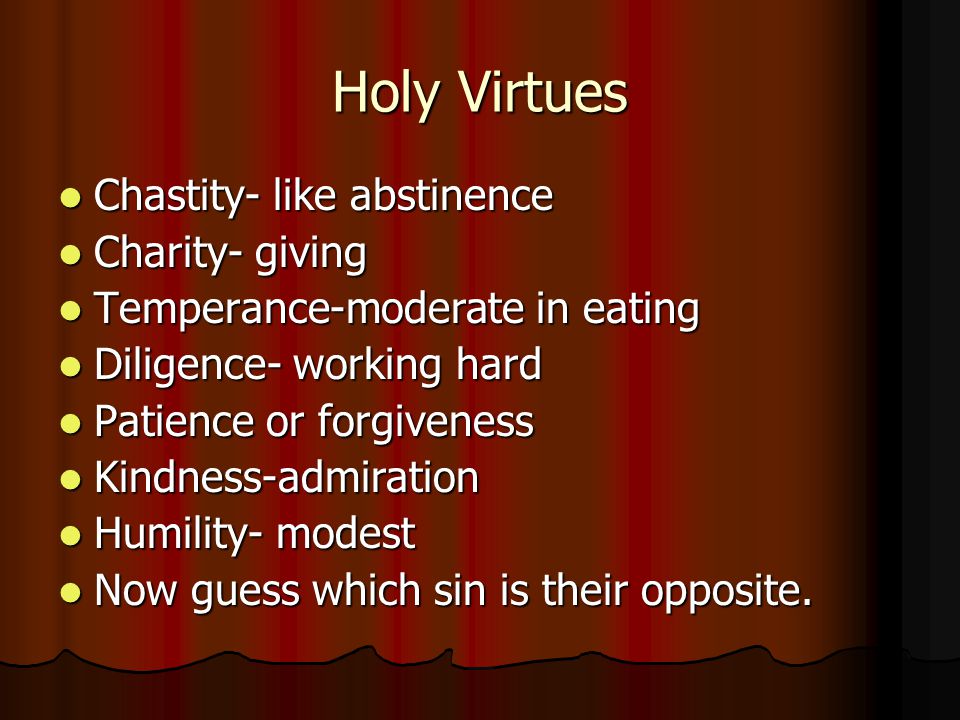 Holy Virtues

- Chastity- like abstinence
- Charity- giving
- Temperance-moderate in eating
- Diligence- working hard
- Patience or forgiveness
- Kindness-admiration
- Humility- modest
- Now guess which sin is their opposite.